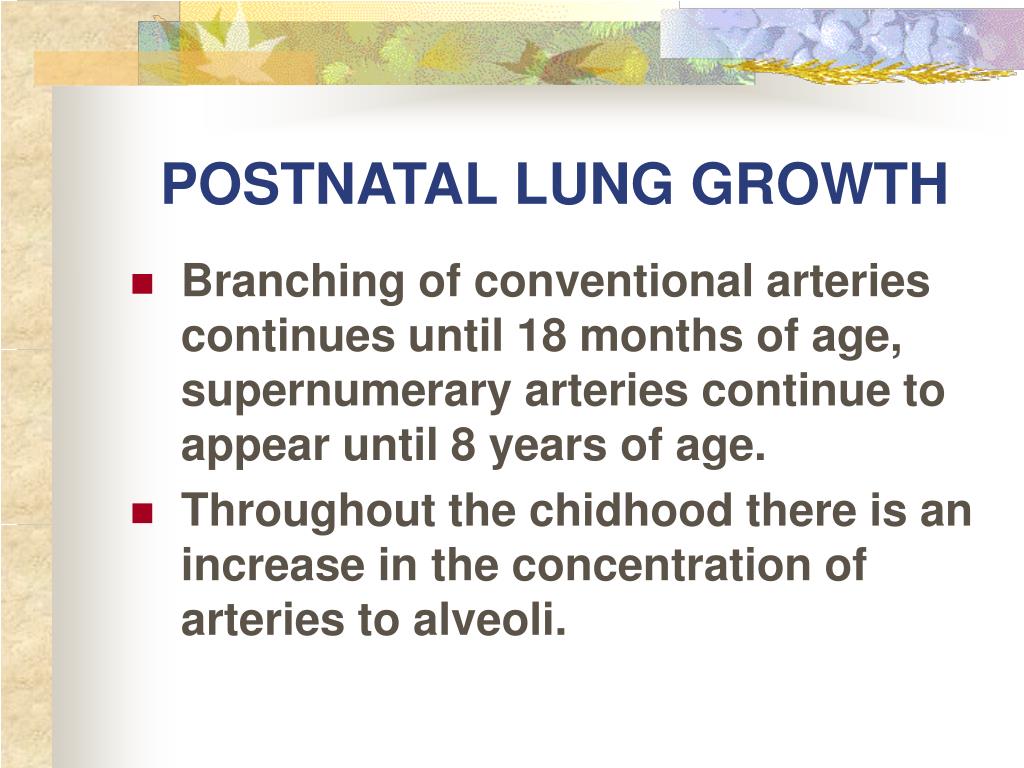 POSTNATAL LUNG GROWTH

- Branching of conventional arteries continues until 18 months of age, supernumerary arteries continue to appear until 8 years of age.
- Throughout the chidhood there is an increase in the concentration of arteries to alveoli.